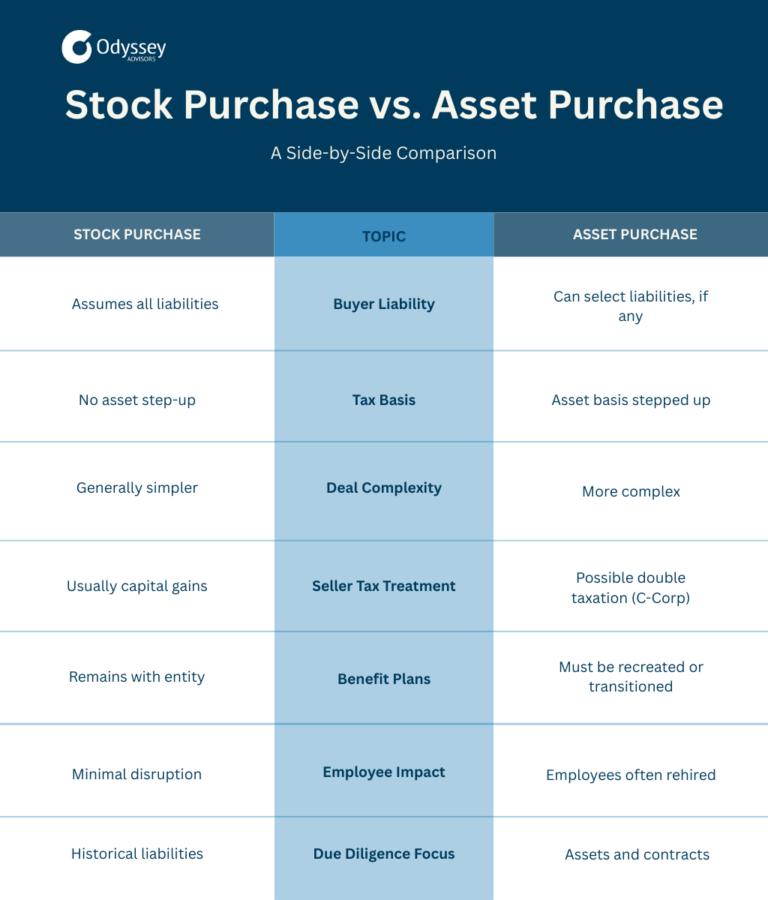 Odyssey ADVISORS

Stock Purchase vs. Asset Purchase

A Side-by-Side Comparison

| STOCK PURCHASE | TOPIC | ASSET PURCHASE |
|---|---|---|
| Assumes all liabilities | Buyer Liability | Can select liabilities, if any |
| No asset step-up | Tax Basis | Asset basis stepped up |
| Generally simpler | Deal Complexity | More complex |
| Usually capital gains | Seller Tax Treatment | Possible double taxation (C-Corp) |
| Remains with entity | Benefit Plans | Must be recreated or transitioned |
| Minimal disruption | Employee Impact | Employees often rehired |
| Historical liabilities | Due Diligence Focus | Assets and contracts |